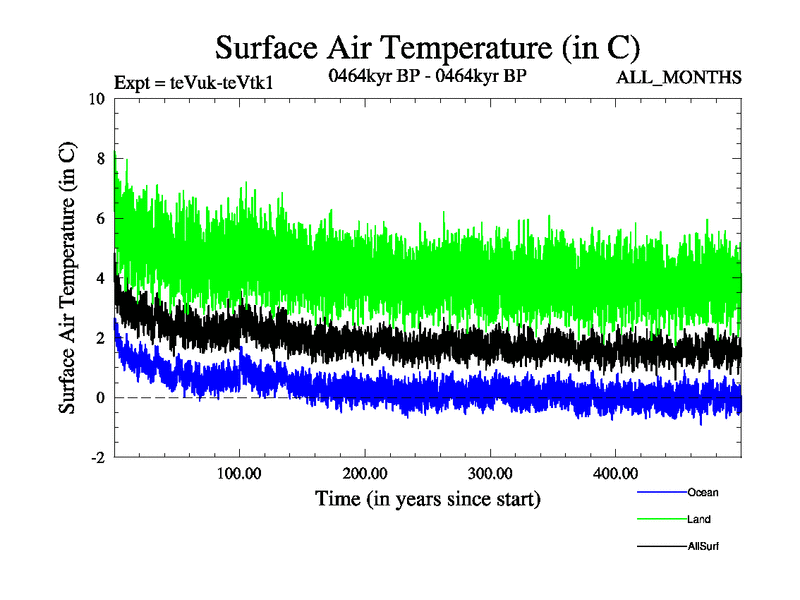 Surface Air Temperature (in C)

Expt = teVuk-teVtk1

0464kyr BP - 0464kyr BP

ALL_MONTHS

Surface Air Temperature (in C)

10

8

6

4

2

0

-2

100.00

200.00

300.00

400.00

Time (in years since start)

Ocean

Land

AllSurf